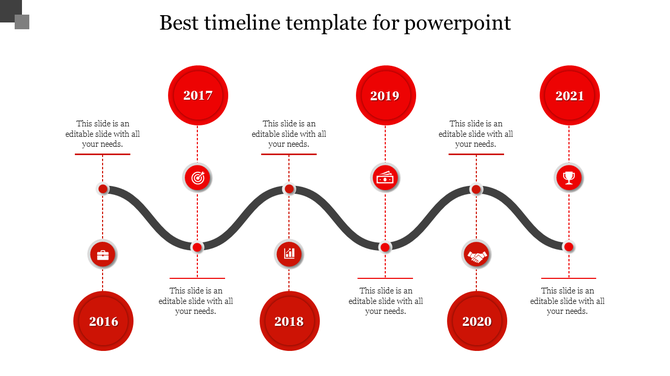 Best timeline template for powerpoint

2017

2019

2021

This slide is an editable slide with all your needs.

This slide is an editable slide with all your needs.

This slide is an editable slide with all your needs.

This slide is an editable slide with all your needs.

This slide is an editable slide with all your needs.

This slide is an editable slide with all your needs.

2016

2018

2020